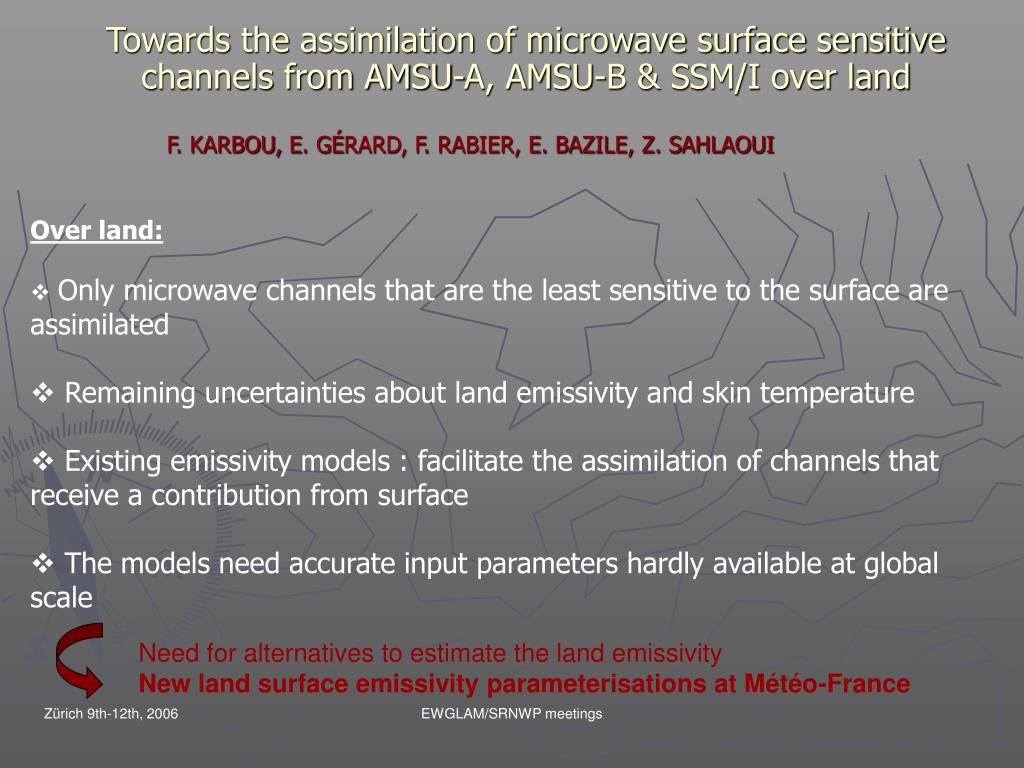 Towards the assimilation of microwave surface sensitive channels from AMSU-A, AMSU-B & SSM/I over land

F. KARBOU, E. GÉRARD, F. RABIER, E. BAZILE, Z. SAHLAOUI

Over land:

❖ Only microwave channels that are the least sensitive to the surface are assimilated

❖ Remaining uncertainties about land emissivity and skin temperature

❖ Existing emissivity models : facilitate the assimilation of channels that receive a contribution from surface

❖ The models need accurate input parameters hardly available at global scale

Need for alternatives to estimate the land emissivity
New land surface emissivity parameterisations at Météo-France

Zürich 9th-12th, 2006

EWGLAM/SRNWP meetings